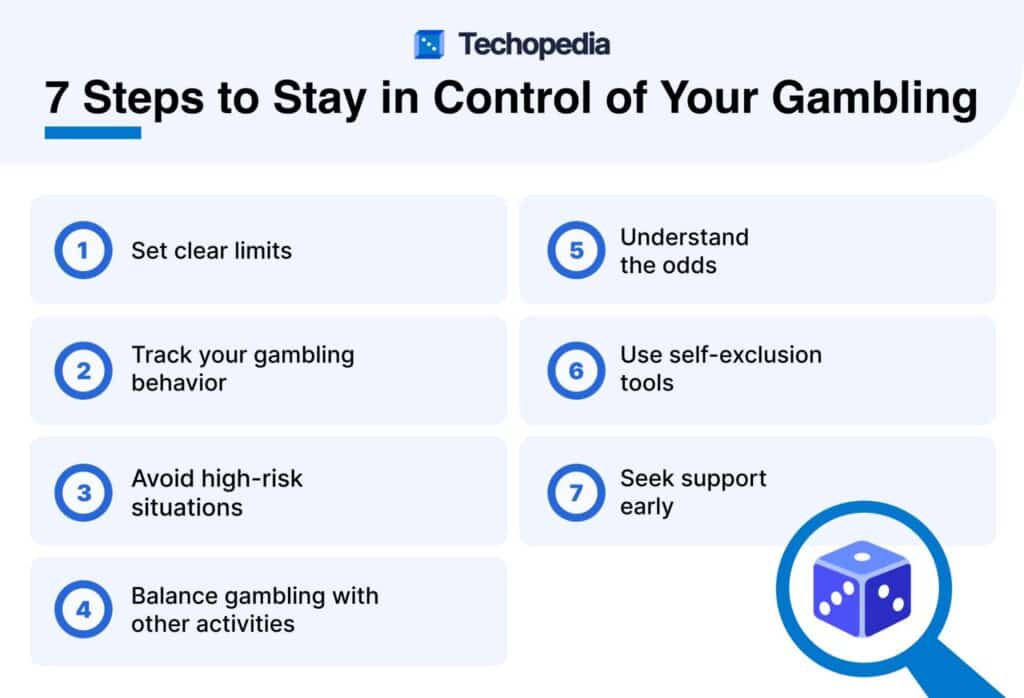 Techopedia

7 Steps to Stay in Control of Your Gambling

1 Set clear limits

2 Track your gambling behavior

3 Avoid high-risk situations

4 Balance gambling with other activities

5 Understand the odds

6 Use self-exclusion tools

7 Seek support early